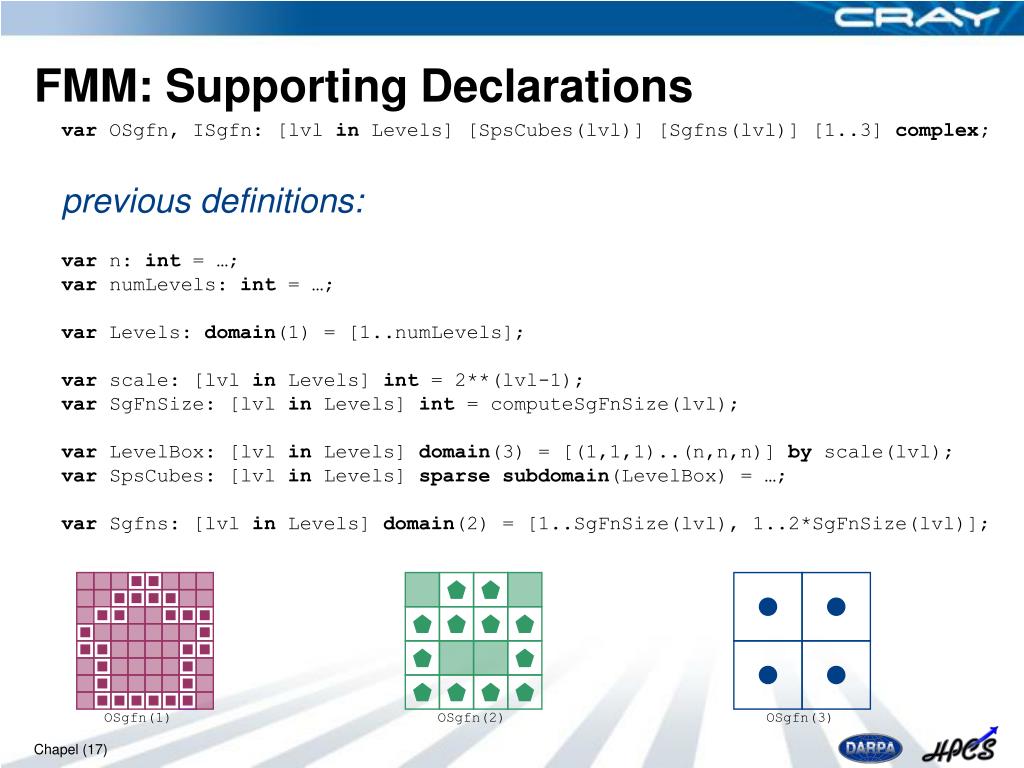 CRAY

FMM: Supporting Declarations

var OSgfn, ISgfn: [lvl in Levels] [SpsCubes(lvl)] [Sgfns(lvl)] [1..3] complex;

previous definitions:

var n: int = …;
var numLevels: int = …;

var Levels: domain(1) = [1..numLevels];

var scale: [lvl in Levels] int = 2**(lvl-1);
var SgFnSize: [lvl in Levels] int = computeSgFnSize(lvl);

var LevelBox: [lvl in Levels] domain(3) = [(1,1,1)..(n,n,n)] by scale(lvl);
var SpsCubes: [lvl in Levels] sparse subdomain(LevelBox) = …;

var Sgfns: [lvl in Levels] domain(2) = [1..SgFnSize(lvl), 1..2*SgFnSize(lvl)];

OSgfn(1)

OSgfn(2)

OSgfn(3)

Chapel (17)

DARPA

HPCS